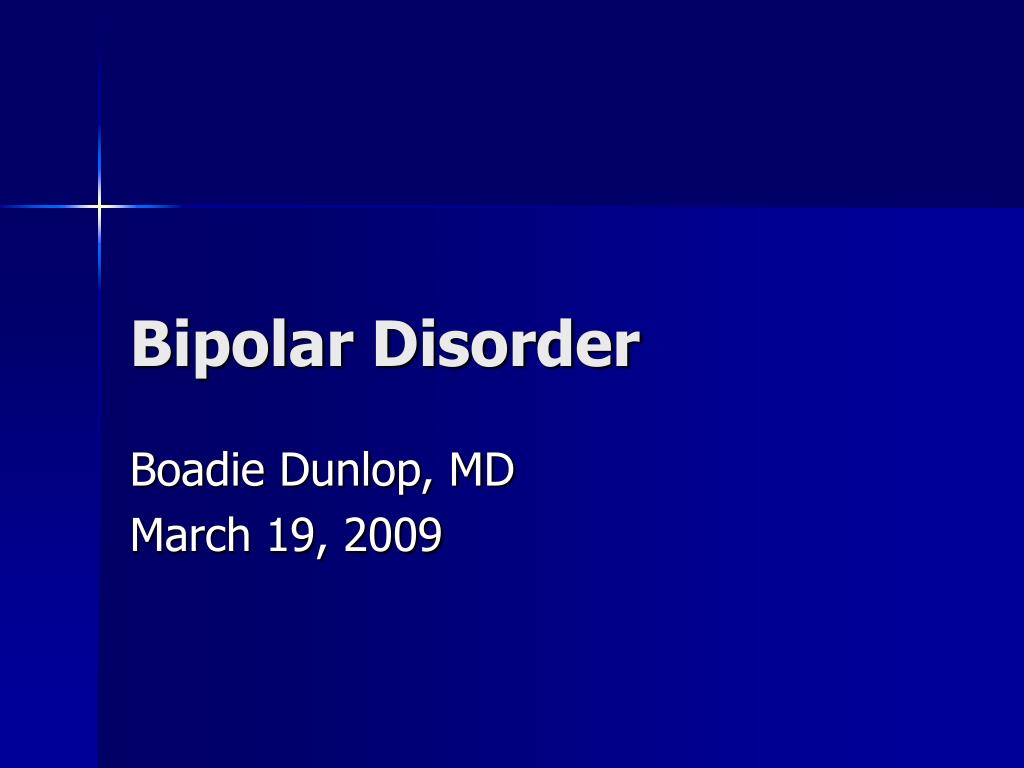 Bipolar Disorder

Boadie Dunlop, MD
March 19, 2009